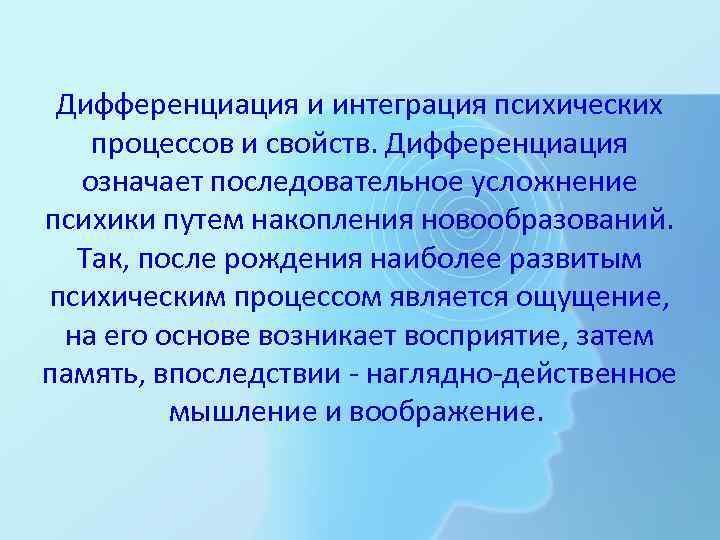 Дифференциация и интеграция психических процессов и свойств. Дифференциация означает последовательное усложнение психики путем накопления новообразований. Так, после рождения наиболее развитым психическим процессом является ощущение, на его основе возникает восприятие, затем память, впоследствии - наглядно-действенное мышление и воображение.